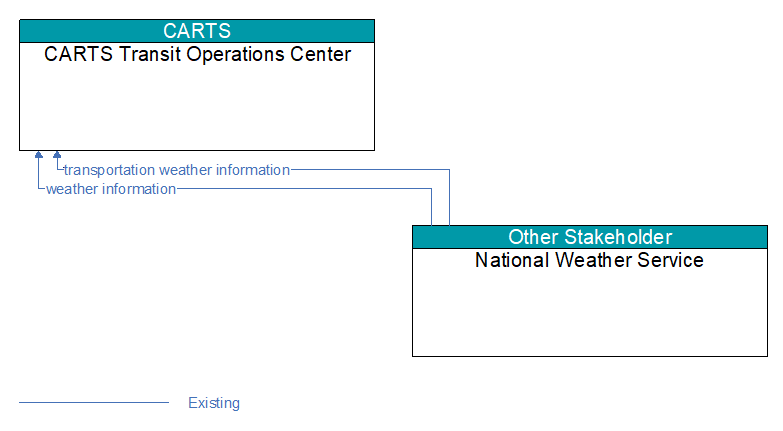 CARTS
CARTS Transit Operations Center

transportation weather information
weather information

Other Stakeholder
National Weather Service

Existing